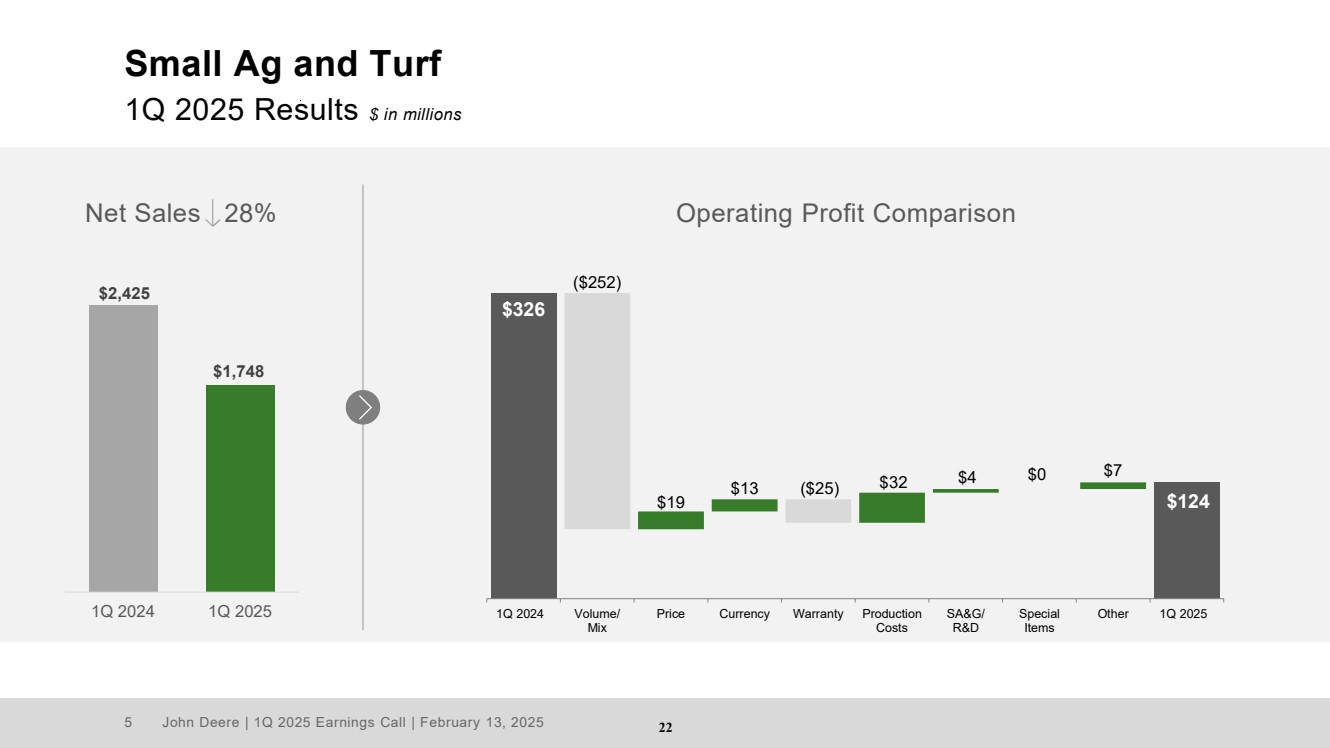 Small Ag and Turf
1Q 2025 Results $ in millions

Net Sales ↓ 28%

$2,425
$1,748
1Q 2024
1Q 2025

Operating Profit Comparison

$326
($252)
$19
$13
($25)
$32
$4
$0
$7
$124

1Q 2024
Volume/ Mix
Price
Currency
Warranty
Production Costs
SA&G/ R&D
Special Items
Other
1Q 2025

5 John Deere | 1Q 2025 Earnings Call | February 13, 2025

22